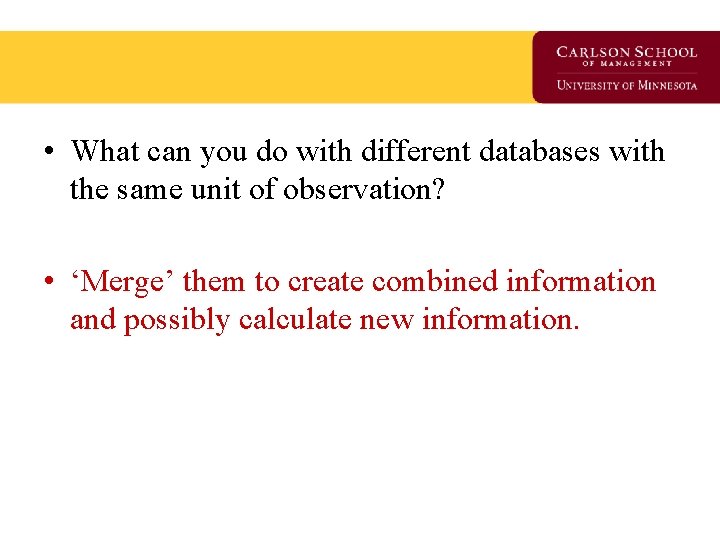 CARLSON SCHOOL
OF MANAGEMENT
UNIVERSITY OF MINNESOTA

• What can you do with different databases with the same unit of observation?

• ‘Merge’ them to create combined information and possibly calculate new information.